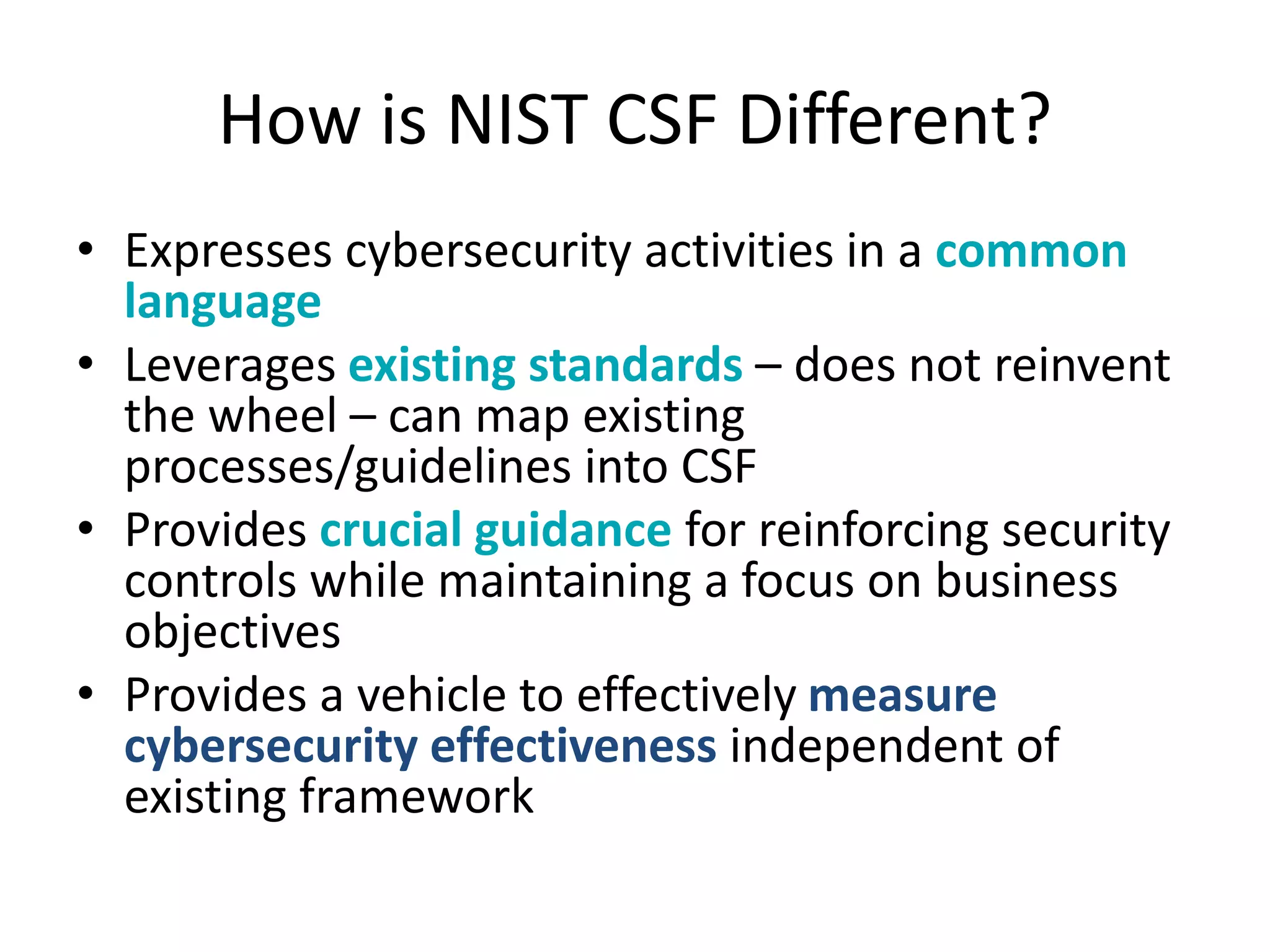 How is NIST CSF Different?

• Expresses cybersecurity activities in a common language

• Leverages existing standards – does not reinvent the wheel – can map existing processes/guidelines into CSF

• Provides crucial guidance for reinforcing security controls while maintaining a focus on business objectives

• Provides a vehicle to effectively measure cybersecurity effectiveness independent of existing framework